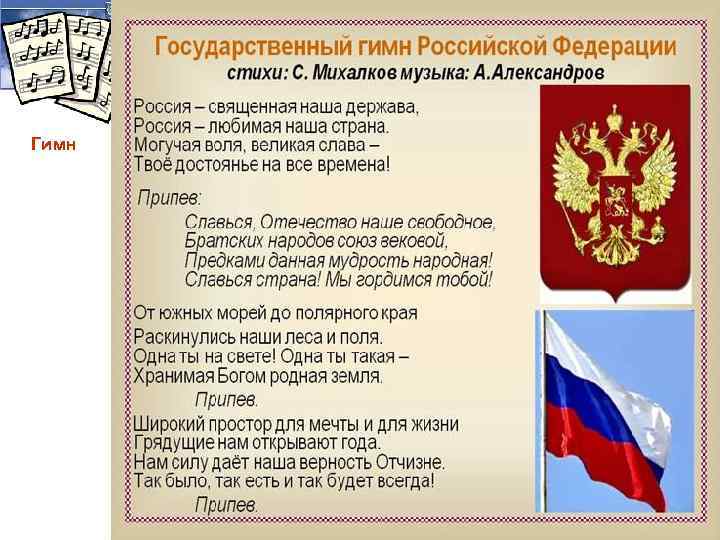 Гимн

Государственный гимн Российской Федерации
стихи: С. Михалков музыка: А.Александров

Россия – священная наша держава,
Россия – любимая наша страна.
Могучая воля, великая слава –
Твоё достоянье на все времена!

Припев:
Славься, Отечество наше свободное,
Братских народов союз вековой,
Предками данная мудрость народная!
Славься страна! Мы гордимся тобой!

От южных морей до полярного края
Раскинулись наши леса и поля.
Одна ты на свете! Одна ты такая –
Хранимая Богом родная земля.
Припев.

Широкий простор для мечты и для жизни
Грядущие нам открывают года.
Нам силу даёт наша верность Отчизне.
Так было, так есть и так будет всегда!
Припев.